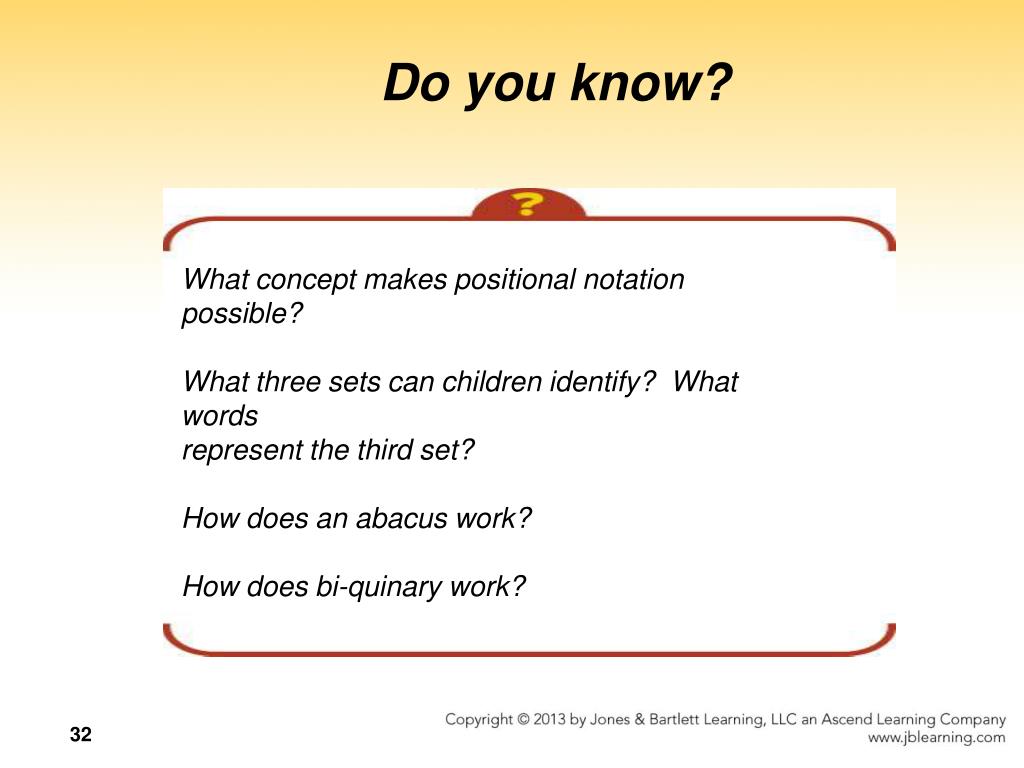 Do you know?

?

What concept makes positional notation possible?

What three sets can children identify? What words represent the third set?

How does an abacus work?

How does bi-quinary work?

32

Copyright © 2013 by Jones & Bartlett Learning, LLC an Ascend Learning Company
www.jblearning.com